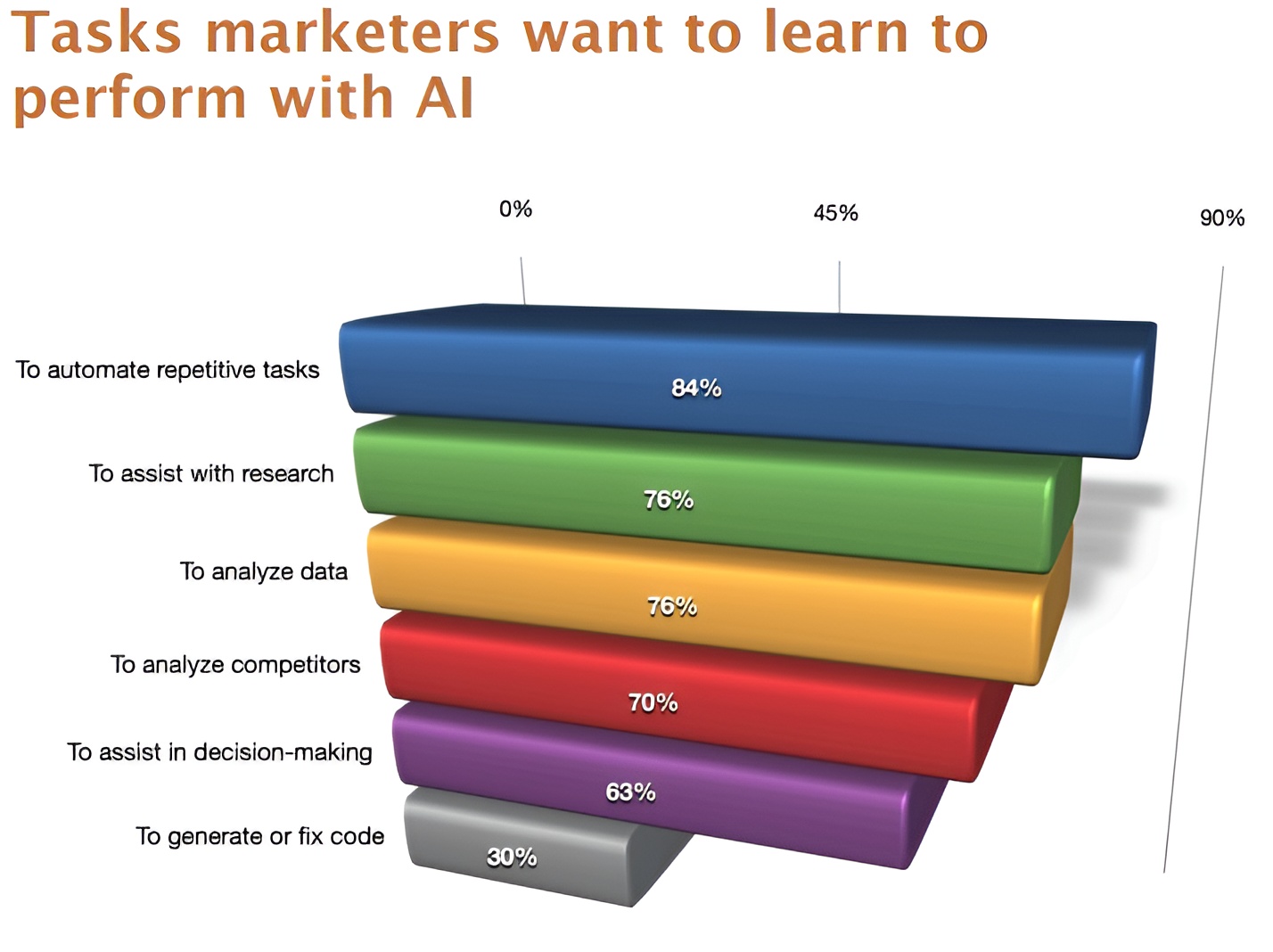 Tasks marketers want to learn to perform with AI

0%
45%
90%

To automate repetitive tasks
84%
To assist with research
76%
To analyze data
76%
To analyze competitors
70%
To assist in decision-making
63%
To generate or fix code
30%